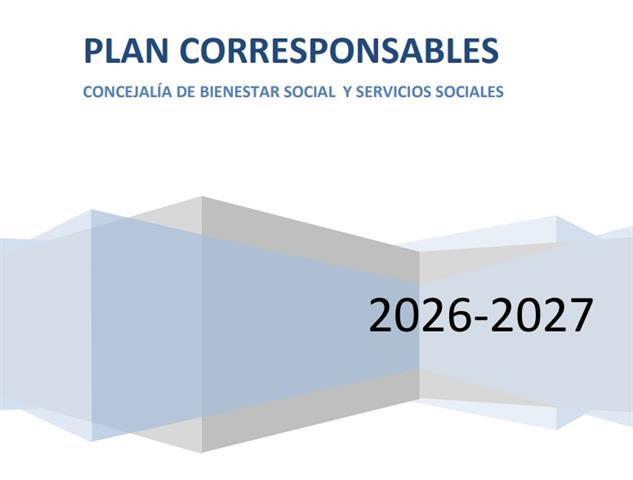 PLAN CORRESPONSABLES

CONCEJALÍA DE BIENESTAR SOCIAL Y SERVICIOS SOCIALES

2026-2027